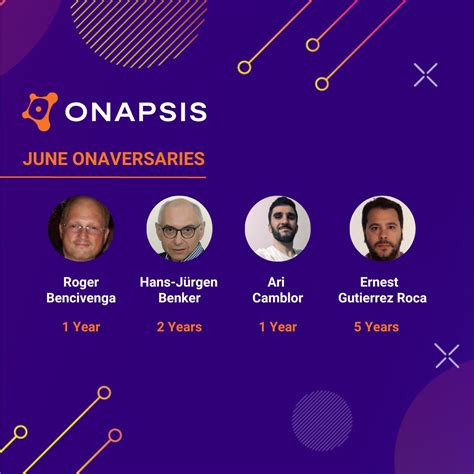 ONAPSIS

JUNE ONAVERSARIES

Roger Bencivenga

1 Year

Hans-Jürgen Benker

2 Years

Ari Camblor

1 Year

Ernest Gutierrez Roca

5 Years